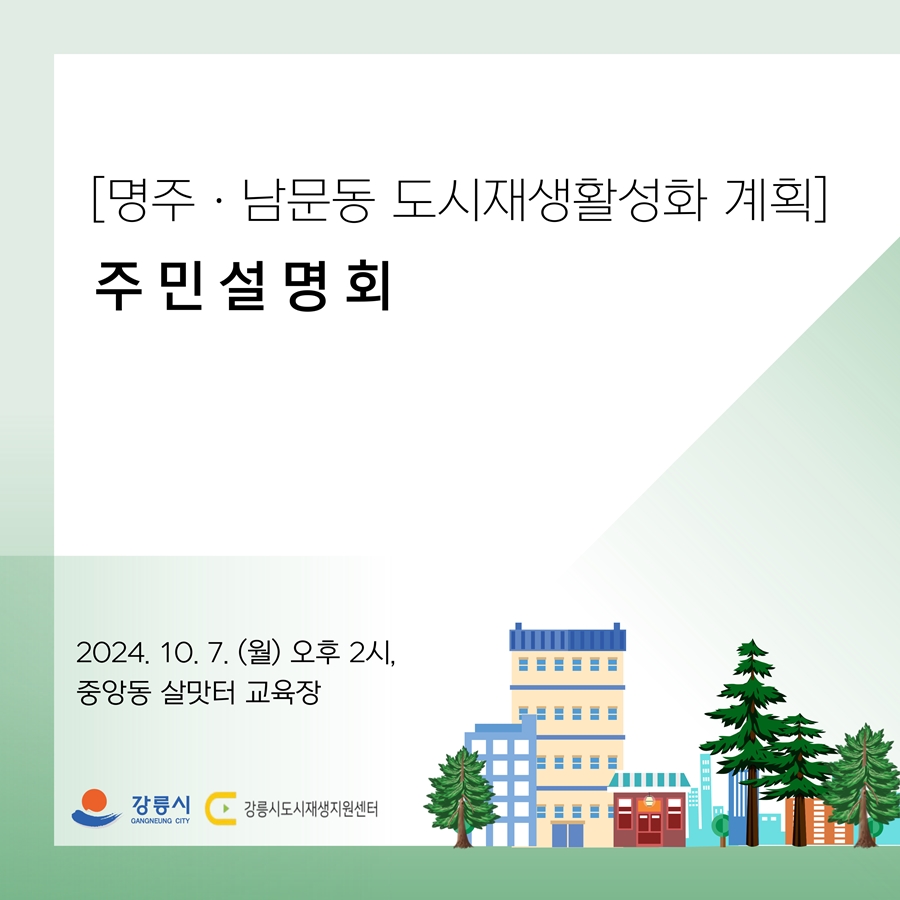 [명주 · 남문동 도시재생활성화 계획]

주민설명회

2024. 10. 7. (월) 오후 2시,
중앙동 살맛터 교육장

강릉시
GANGNEUNG CITY

강릉시도시재생지원센터